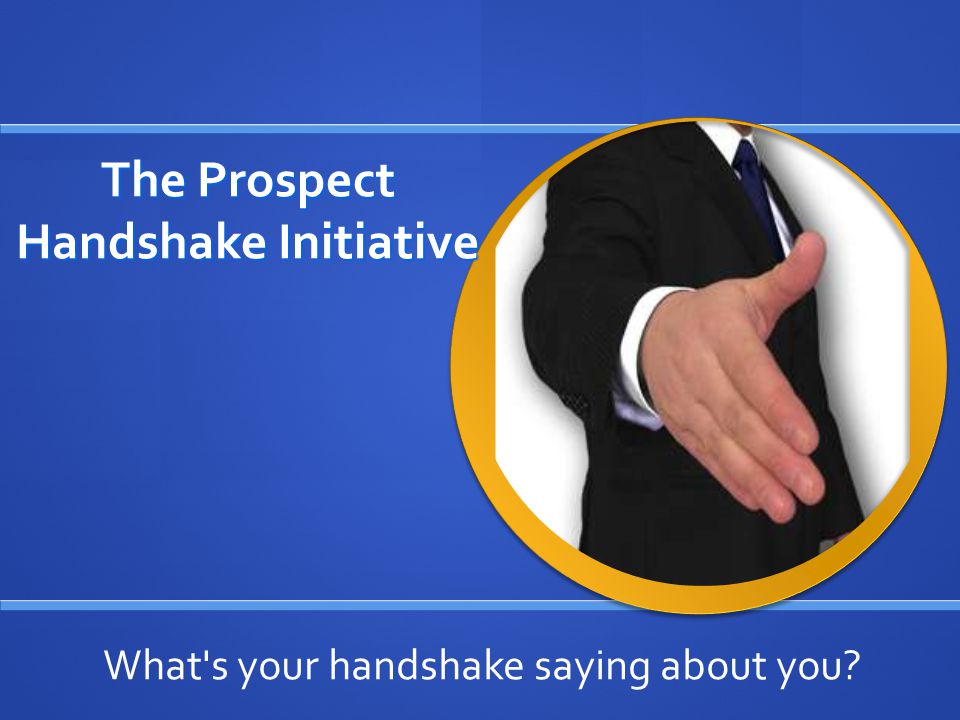 The Prospect Handshake Initiative

What's your handshake saying about you?